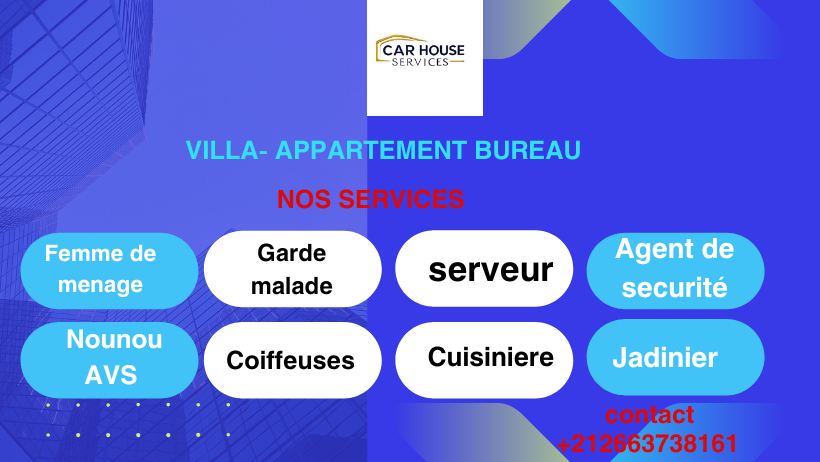 CAR HOUSE
SERVICES

VILLA- APPARTEMENT BUREAU

NOS SERVICES

Femme de menage

Garde malade

serveur

Agent de securité

Nounou AVS

Coiffeuses

Cuisiniere

Jadinier

contact
+212663738161